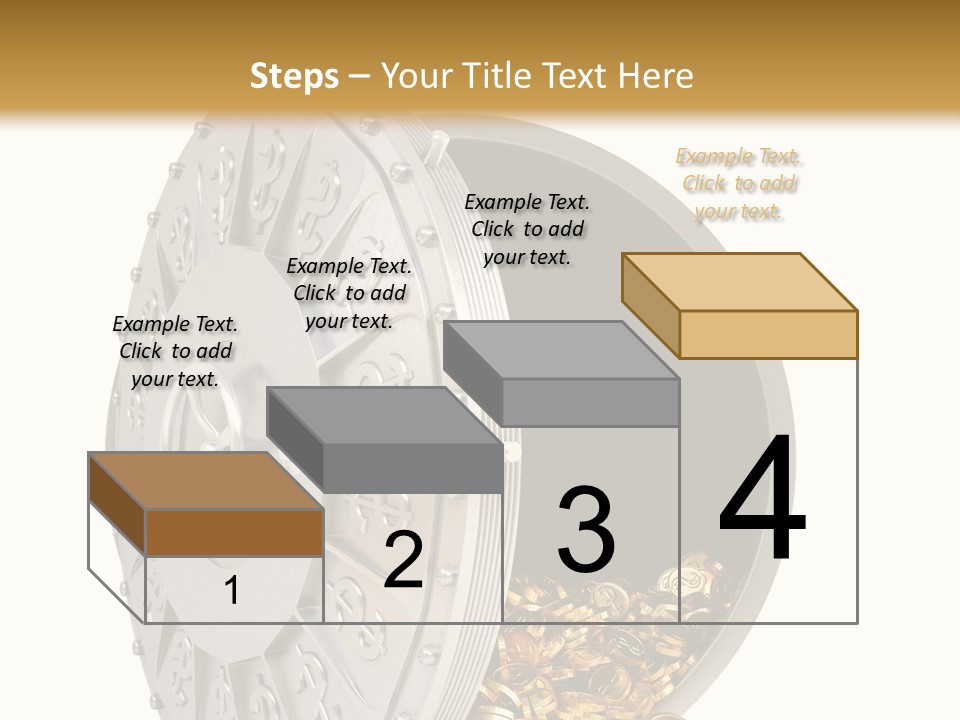 Steps – Your Title Text Here

Example Text. Click to add your text.

Example Text. Click to add your text.

Example Text. Click to add your text.

Example Text. Click to add your text.

1

2

3

4